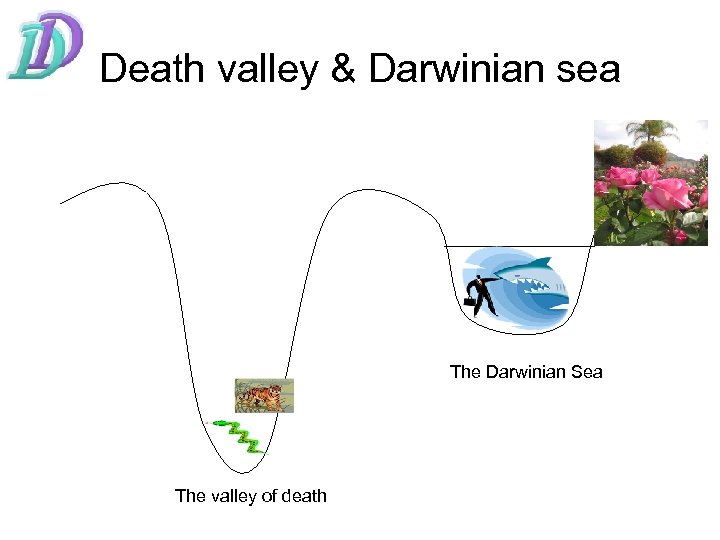 DD

Death valley & Darwinian sea

The Darwinian Sea

The valley of death